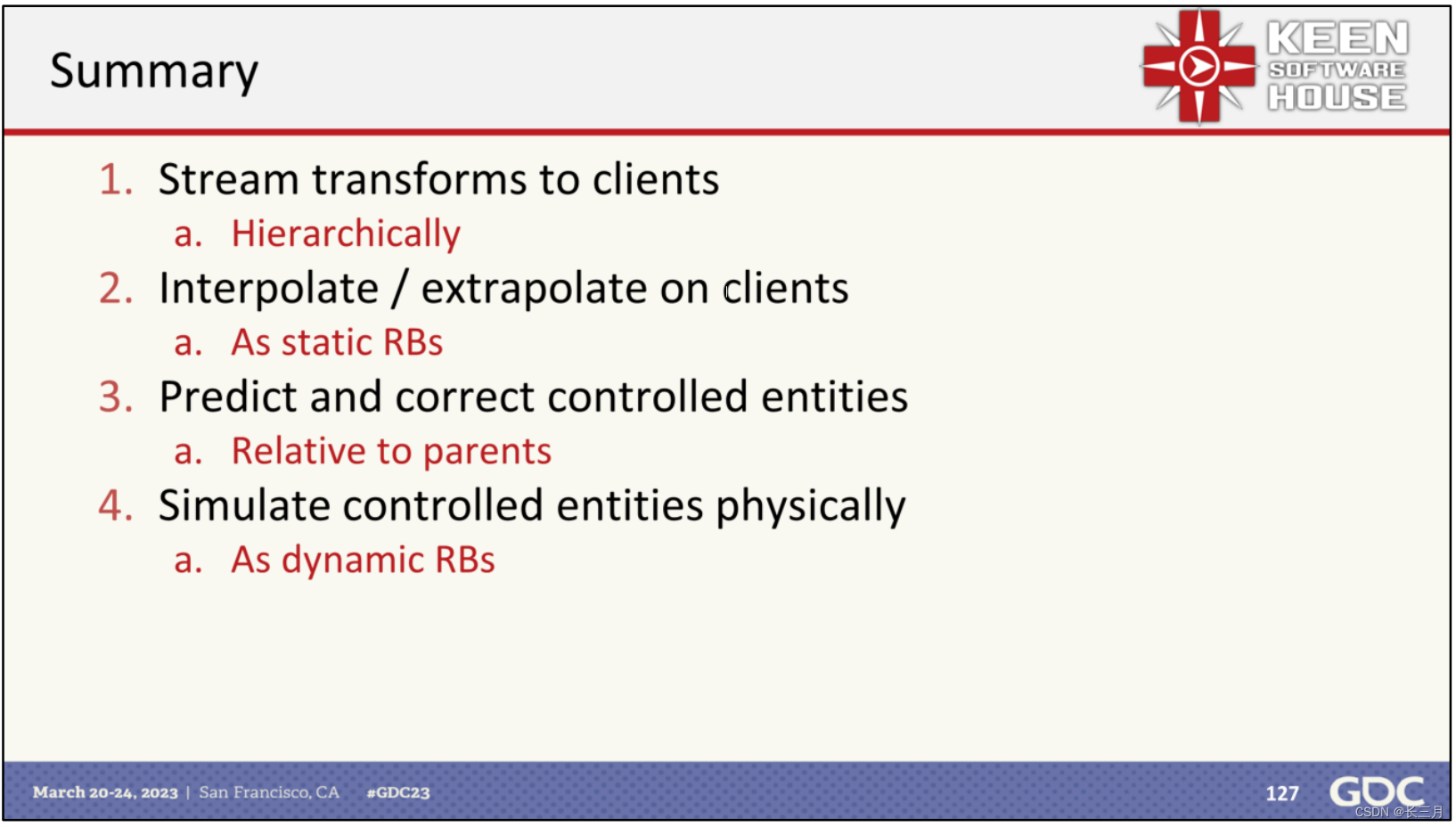 Summary

KEEN SOFTWARE HOUSE

1. Stream transforms to clients
a. Hierarchically
2. Interpolate / extrapolate on clients
a. As static RBs
3. Predict and correct controlled entities
a. Relative to parents
4. Simulate controlled entities physically
a. As dynamic RBs

March 20-24, 2023 | San Francisco, CA #GDC23

127 GDC

CSDN @长三月